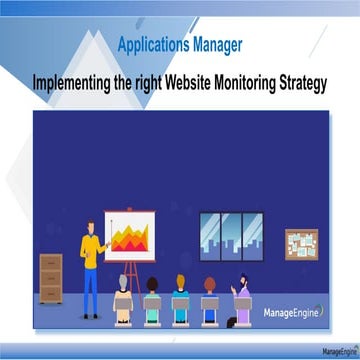 Applications Manager

Implementing the right Website Monitoring Strategy

ManageEngine

ManageEngine